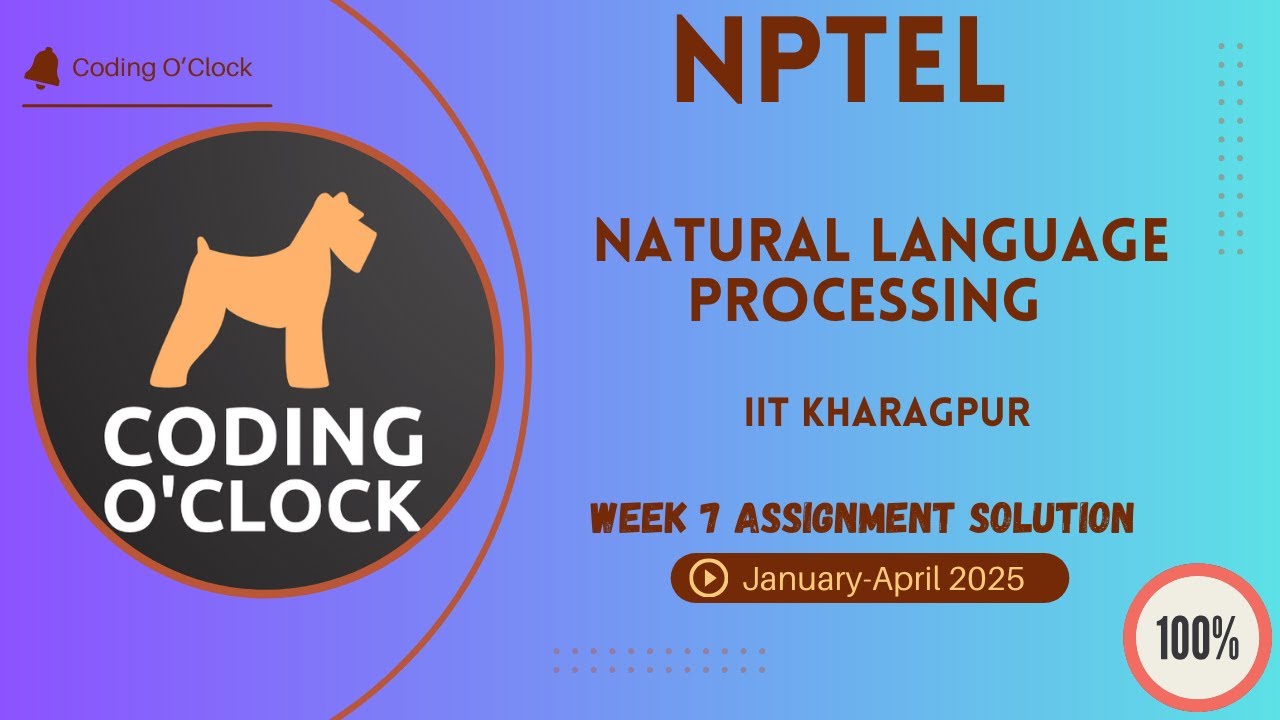 Coding O'Clock

CODING O'CLOCK

NPTEL

NATURAL LANGUAGE PROCESSING

IIT KHARAGPUR

WEEK 7 ASSIGNMENT SOLUTION

January-April 2025

100%